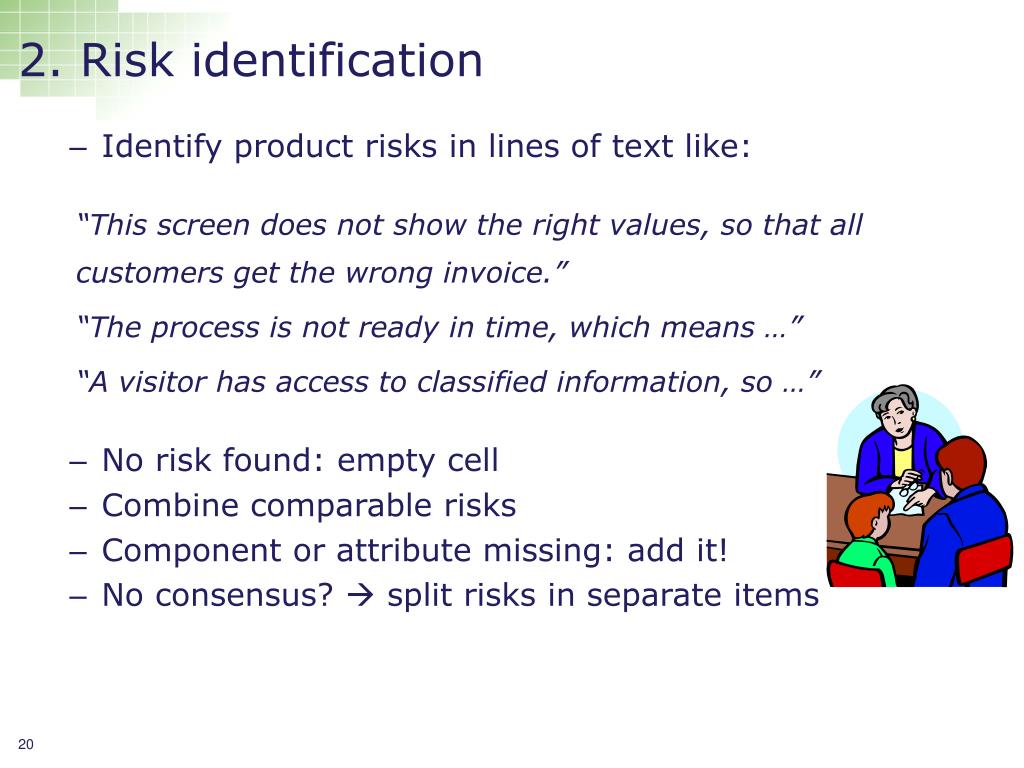 2. Risk identification

– Identify product risks in lines of text like:

“This screen does not show the right values, so that all customers get the wrong invoice.”

“The process is not ready in time, which means …”

“A visitor has access to classified information, so …”

– No risk found: empty cell
– Combine comparable risks
– Component or attribute missing: add it!
– No consensus? → split risks in separate items

20